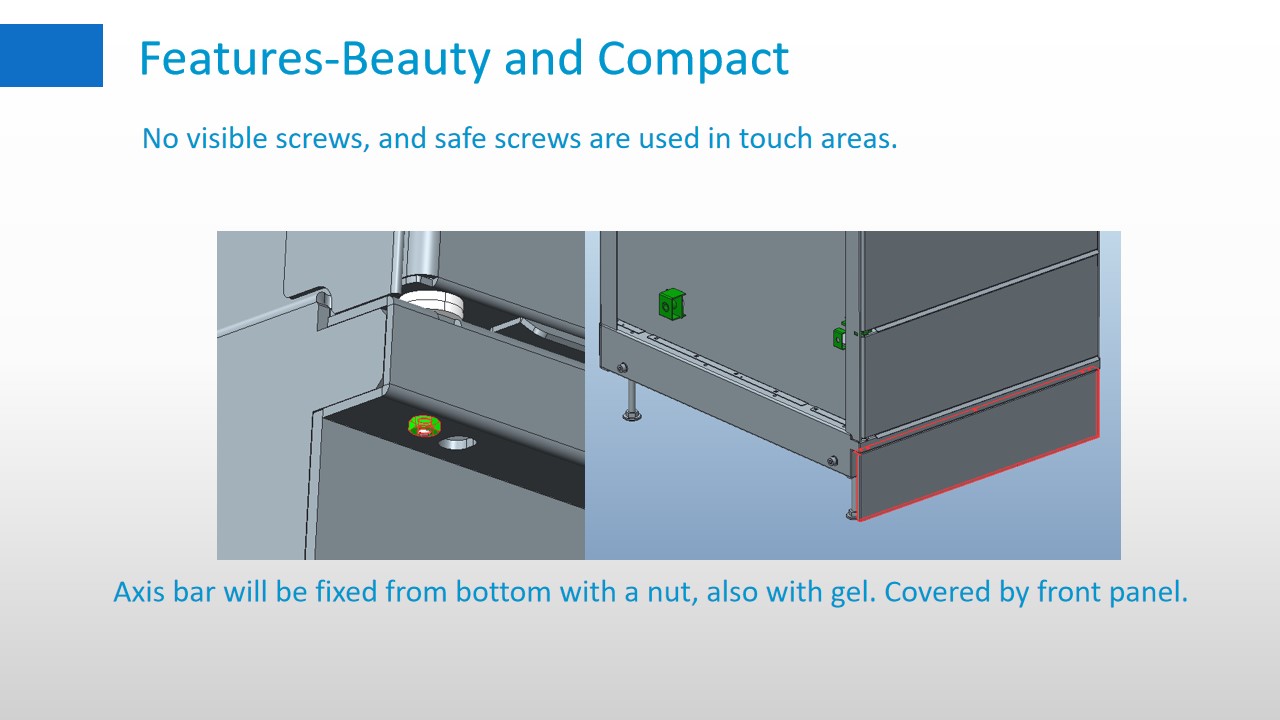 Features-Beauty and Compact

No visible screws, and safe screws are used in touch areas.

Axis bar will be fixed from bottom with a nut, also with gel. Covered by front panel.